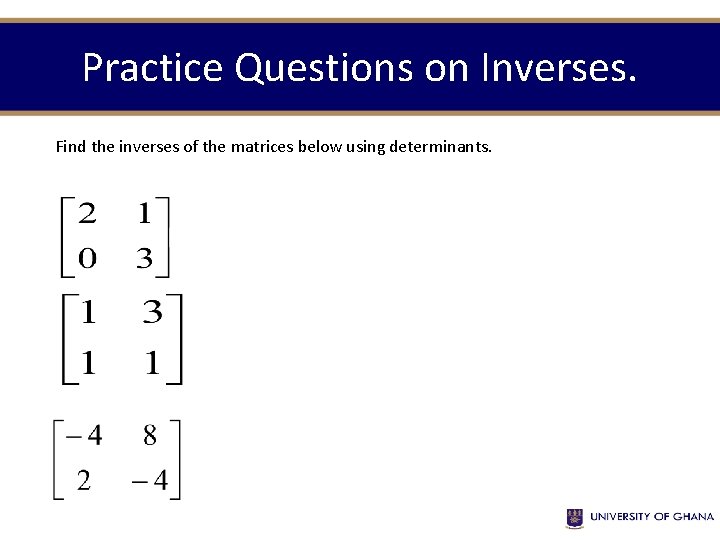 Practice Questions on Inverses.

Find the inverses of the matrices below using determinants.

$\begin{bmatrix} 2 & 1 \\ 0 & 3 \end{bmatrix}$

$\begin{bmatrix} 1 & 3 \\ 1 & 1 \end{bmatrix}$

$\begin{bmatrix} -4 & 8 \\ 2 & -4 \end{bmatrix}$

UNIVERSITY OF GHANA